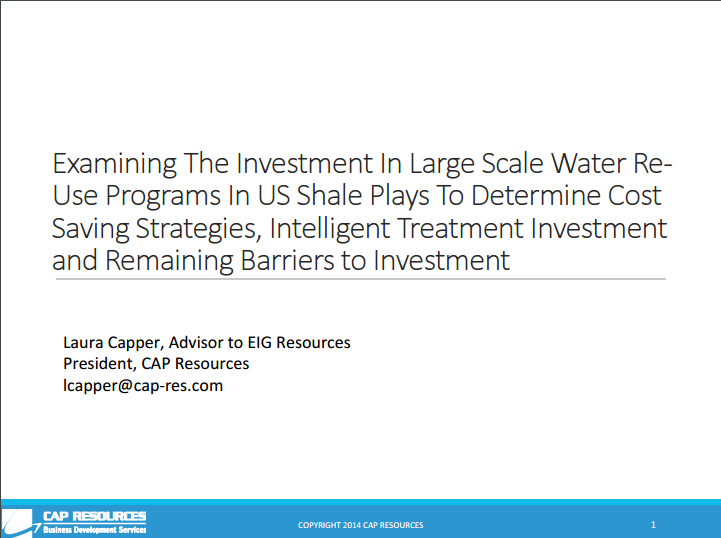 Examining The Investment In Large Scale Water Re-Use Programs In US Shale Plays To Determine Cost Saving Strategies, Intelligent Treatment Investment and Remaining Barriers to Investment

Laura Capper, Advisor to EIG Resources
President, CAP Resources
lcapper@cap-res.com

CAP RESOURCES
Business Development Services

COPYRIGHT 2014 CAP RESOURCES

1